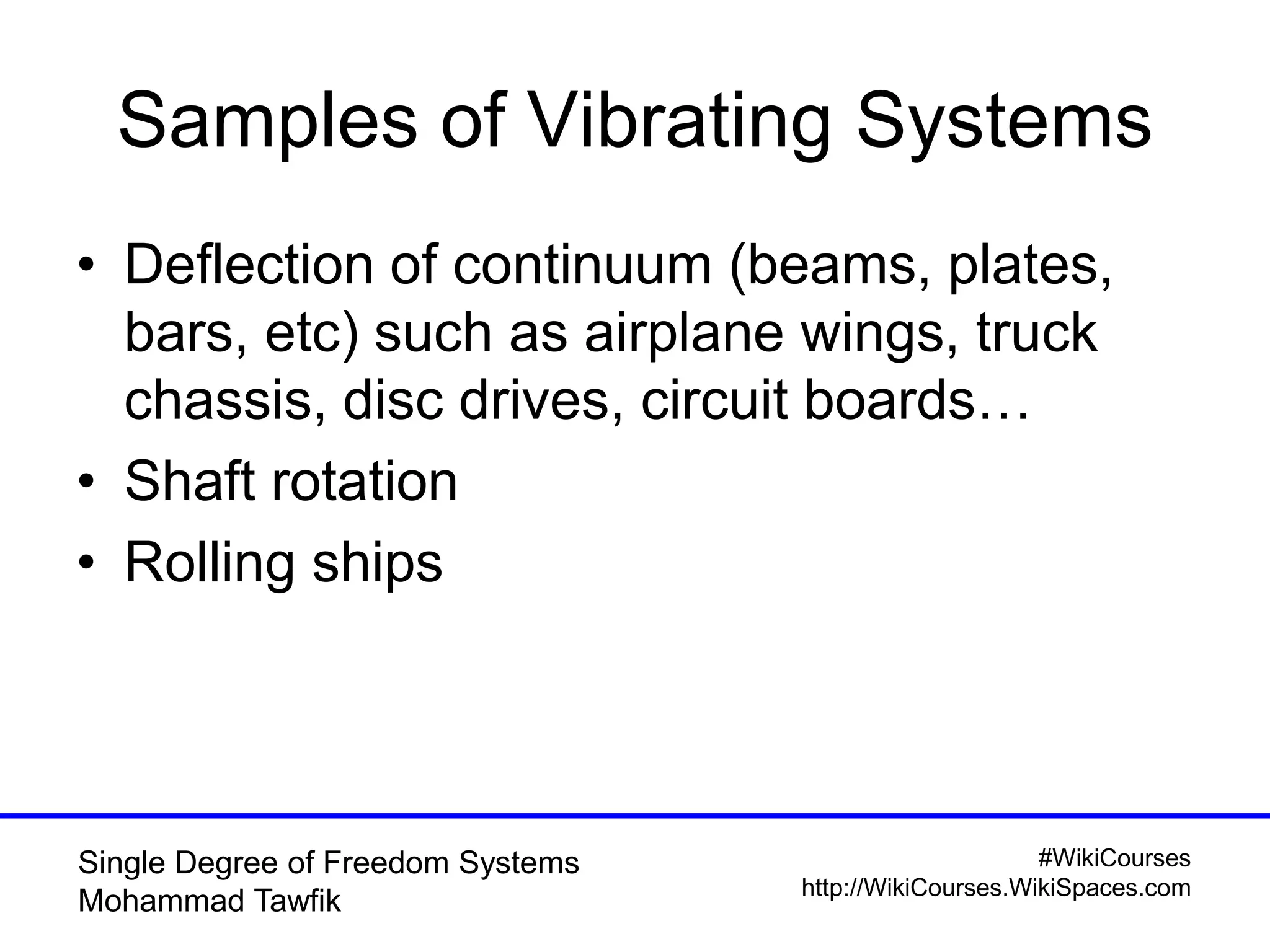 Samples of Vibrating Systems

• Deflection of continuum (beams, plates, bars, etc) such as airplane wings, truck chassis, disc drives, circuit boards…
• Shaft rotation
• Rolling ships

Single Degree of Freedom Systems
Mohammad Tawfik

#WikiCourses
http://WikiCourses.WikiSpaces.com